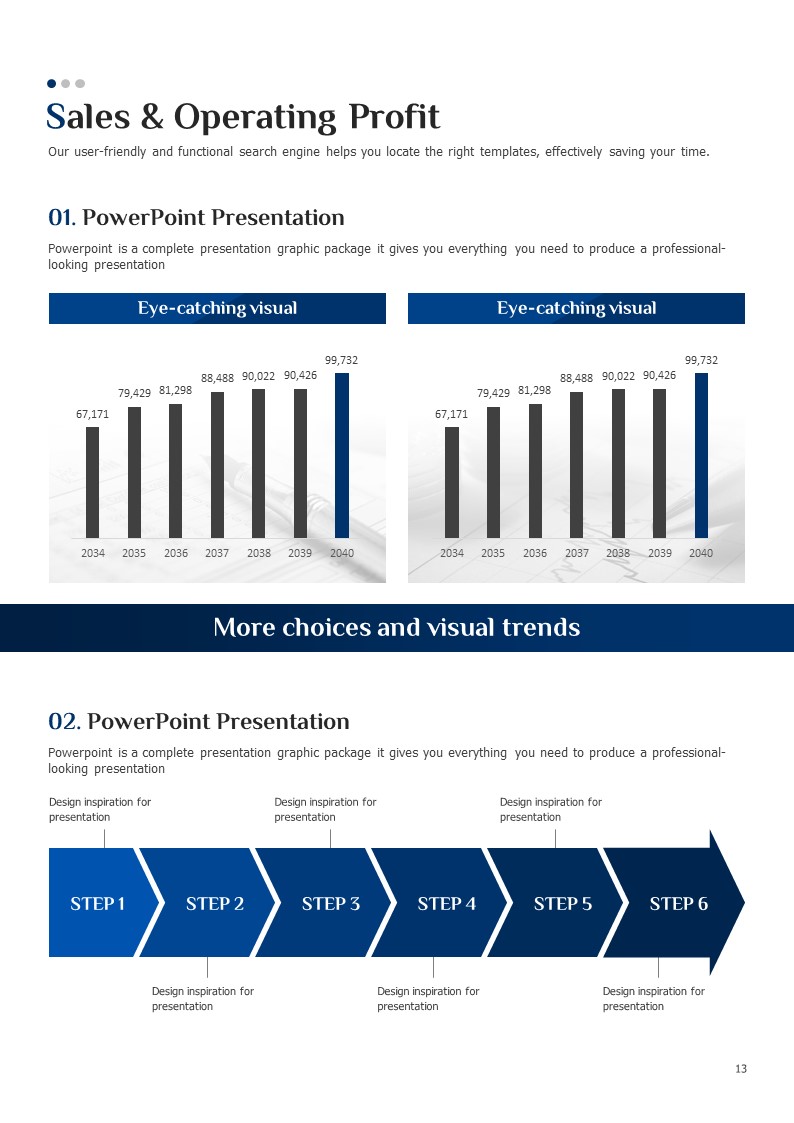 Sales & Operating Profit

Our user-friendly and functional search engine helps you locate the right templates, effectively saving your time.

01. PowerPoint Presentation

Powerpoint is a complete presentation graphic package it gives you everything you need to produce a professional-looking presentation

Eye-catching visual

67,171 79,429 81,298 88,488 90,022 90,426 99,732

2034 2035 2036 2037 2038 2039 2040

Eye-catching visual

67,171 79,429 81,298 88,488 90,022 90,426 99,732

2034 2035 2036 2037 2038 2039 2040

More choices and visual trends

02. PowerPoint Presentation

Powerpoint is a complete presentation graphic package it gives you everything you need to produce a professional-looking presentation

Design inspiration for presentation

Design inspiration for presentation

Design inspiration for presentation

STEP 1 STEP 2 STEP 3 STEP 4 STEP 5 STEP 6

Design inspiration for presentation

Design inspiration for presentation

Design inspiration for presentation

13